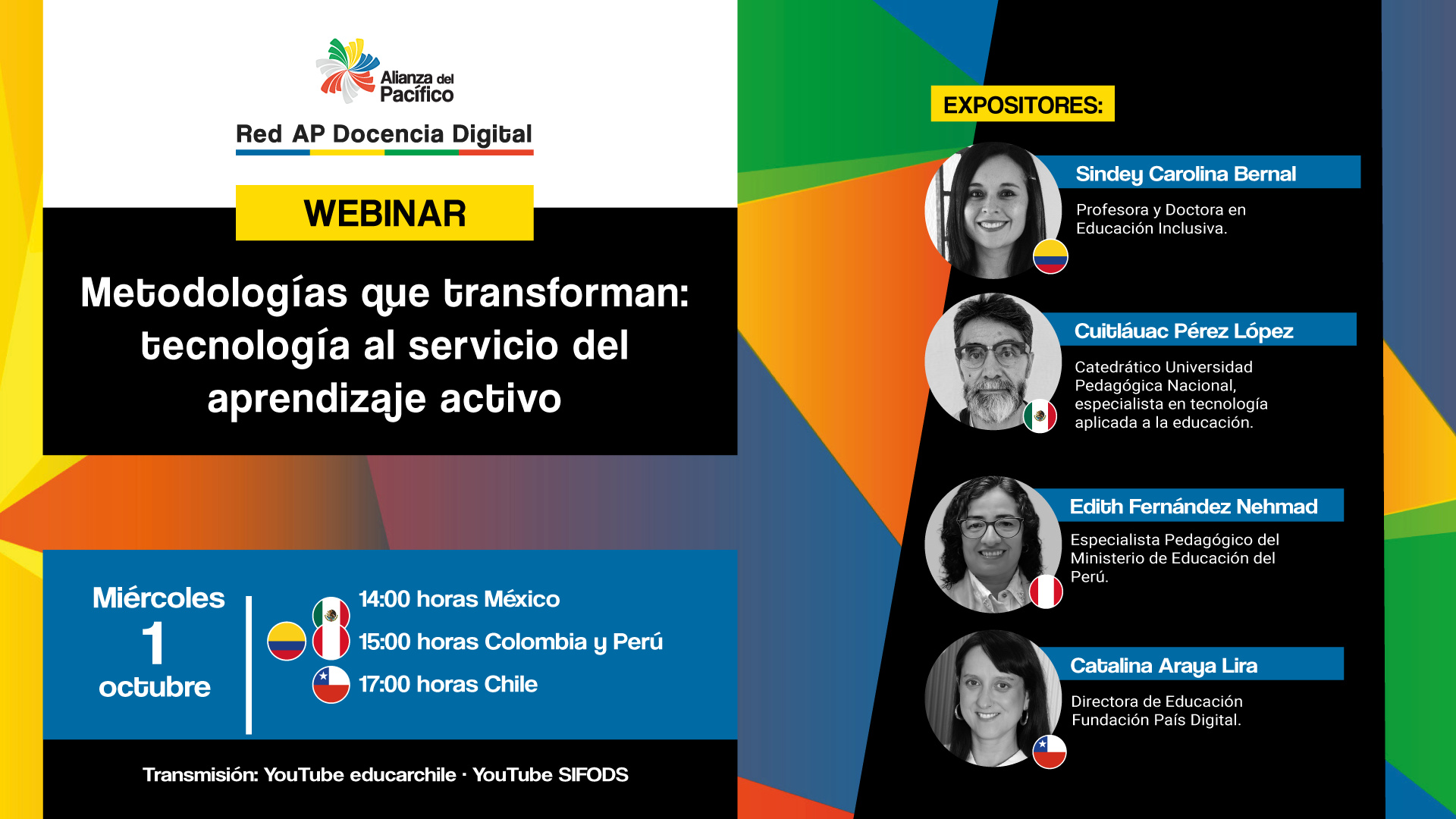 Alianza del Pacífico

Red AP Docencia Digital

WEBINAR

Metodologías que transforman: tecnología al servicio del aprendizaje activo

Miércoles
1
octubre

14:00 horas México
15:00 horas Colombia y Perú
17:00 horas Chile

Transmisión: YouTube educarchile · YouTube SIFODS

EXPOSITORES:

Sindey Carolina Bernal
Profesora y Doctora en Educación Inclusiva.

Cuitláuac Pérez López
Catedrático Universidad Pedagógica Nacional, especialista en tecnología aplicada a la educación.

Edith Fernández Nehmad
Especialista Pedagógico del Ministerio de Educación del Perú.

Catalina Araya Lira
Directora de Educación Fundación País Digital.